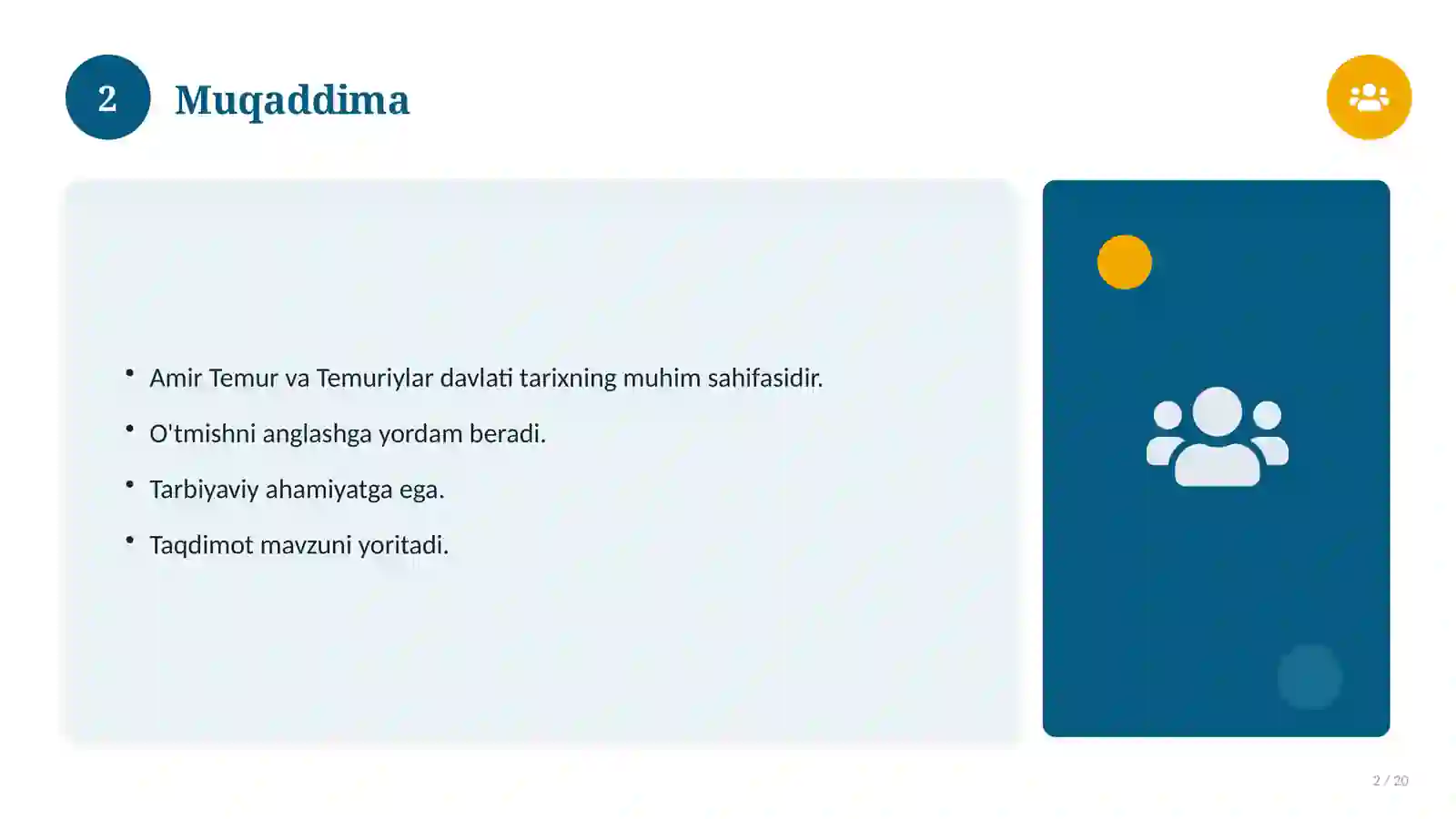 2

Muqaddima

• Amir Temur va Temuriylar davlati tarixning muhim sahifasidir.
• O'tmishni anglashga yordam beradi.
• Tarbiyaviy ahamiyatga ega.
• Taqdimot mavzuni yoritadi.

2 / 20